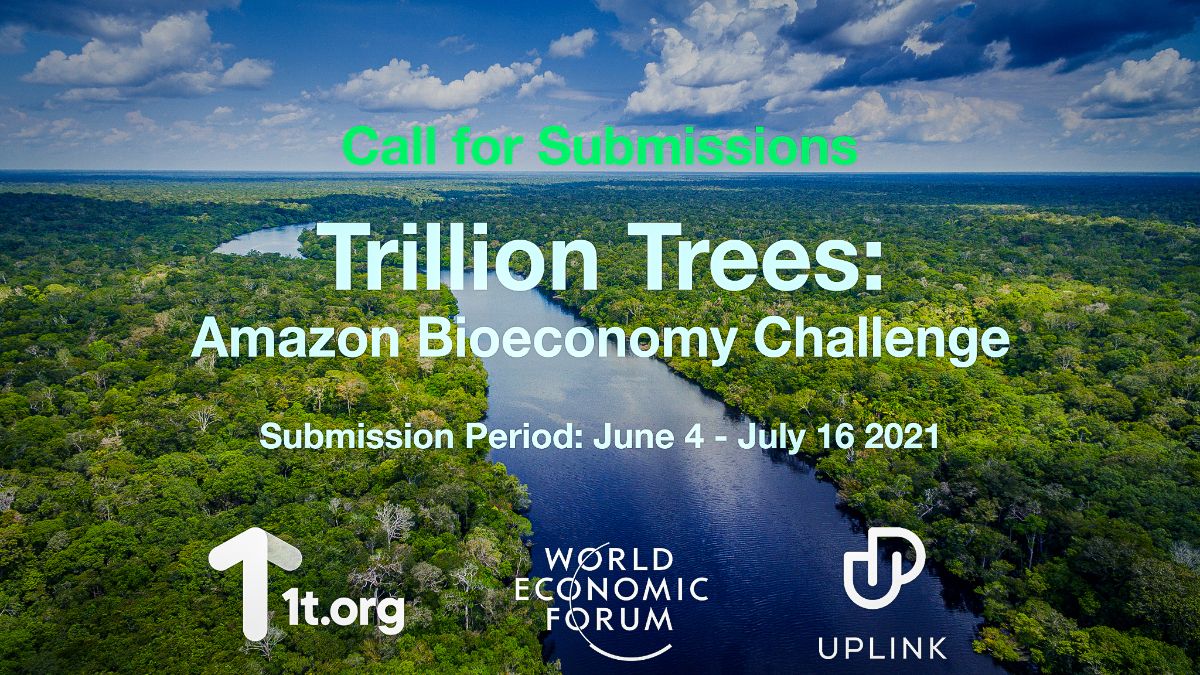 Call for Submissions

Trillion Trees:
Amazon Bioeconomy Challenge

Submission Period: June 4 - July 16 2021

1t.org

WORLD ECONOMIC FORUM

UPLINK